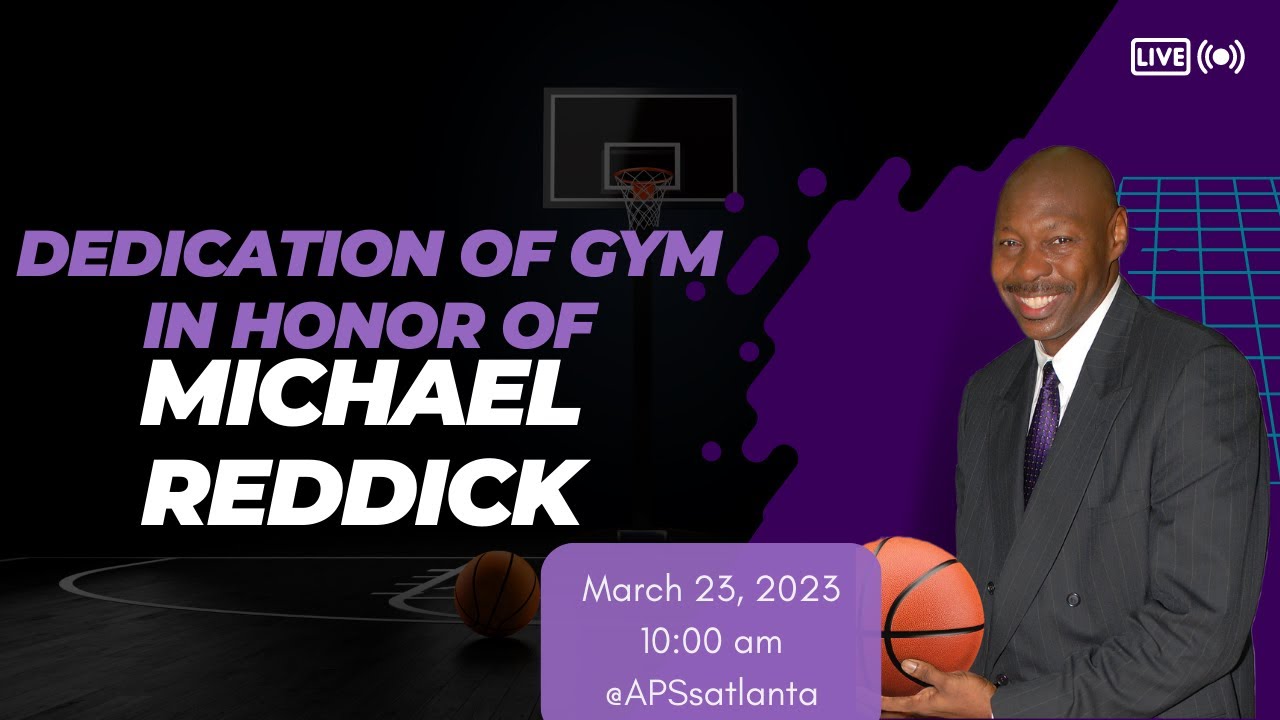 LIVE

DEDICATION OF GYM IN HONOR OF
MICHAEL REDDICK

March 23, 2023
10:00 am
@APSsatlanta